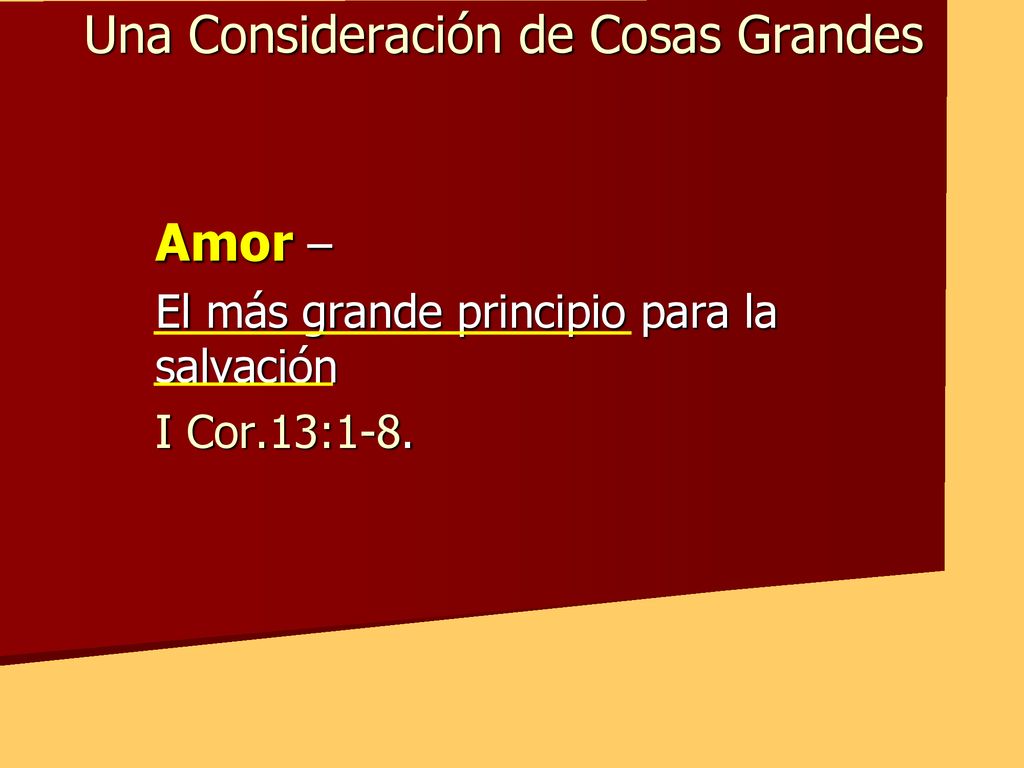 Una Consideración de Cosas Grandes

Amor –

El más grande principio para la salvación

I Cor.13:1-8.